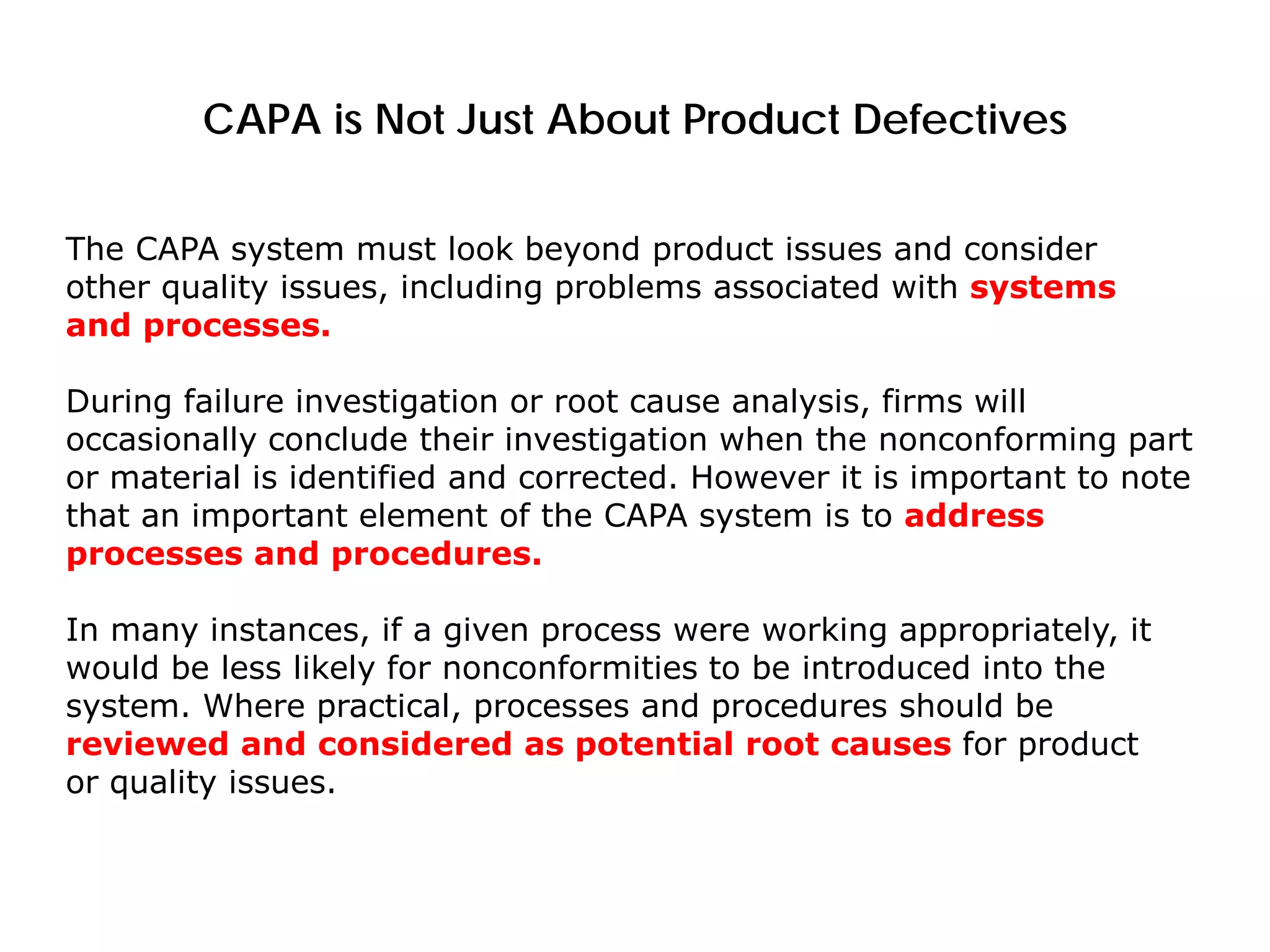 CAPA is Not Just About Product Defectives

The CAPA system must look beyond product issues and consider other quality issues, including problems associated with systems and processes.

During failure investigation or root cause analysis, firms will occasionally conclude their investigation when the nonconforming part or material is identified and corrected. However it is important to note that an important element of the CAPA system is to address processes and procedures.

In many instances, if a given process were working appropriately, it would be less likely for nonconformities to be introduced into the system. Where practical, processes and procedures should be reviewed and considered as potential root causes for product or quality issues.